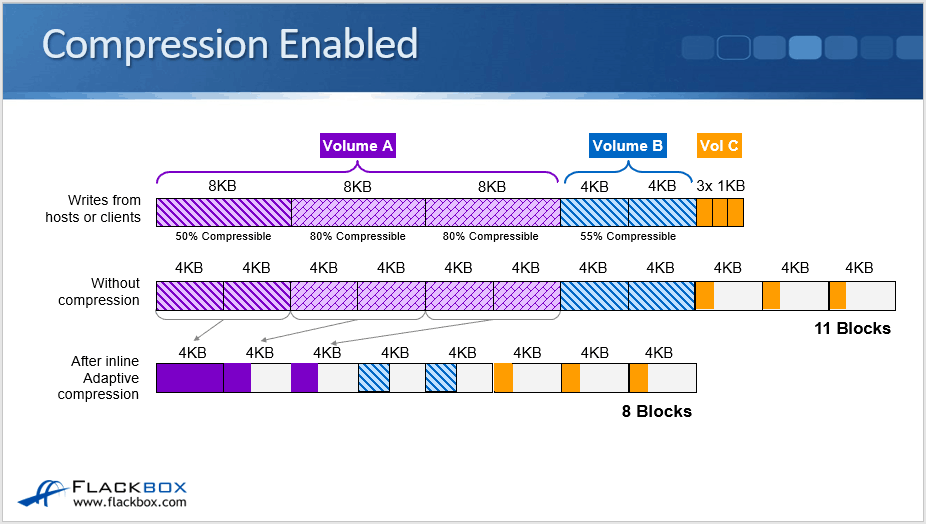 Compression Enabled

Volume A

Volume B

Vol C

Writes from hosts or clients

8KB 8KB 8KB 4KB 4KB 3x 1KB

50% Compressible

80% Compressible

80% Compressible

55% Compressible

Without compression

4KB 4KB 4KB 4KB 4KB 4KB 4KB 4KB 4KB 4KB 4KB

11 Blocks

After inline Adaptive compression

4KB 4KB 4KB 4KB 4KB 4KB 4KB 4KB

8 Blocks

FLACKBOX
www.flackbox.com